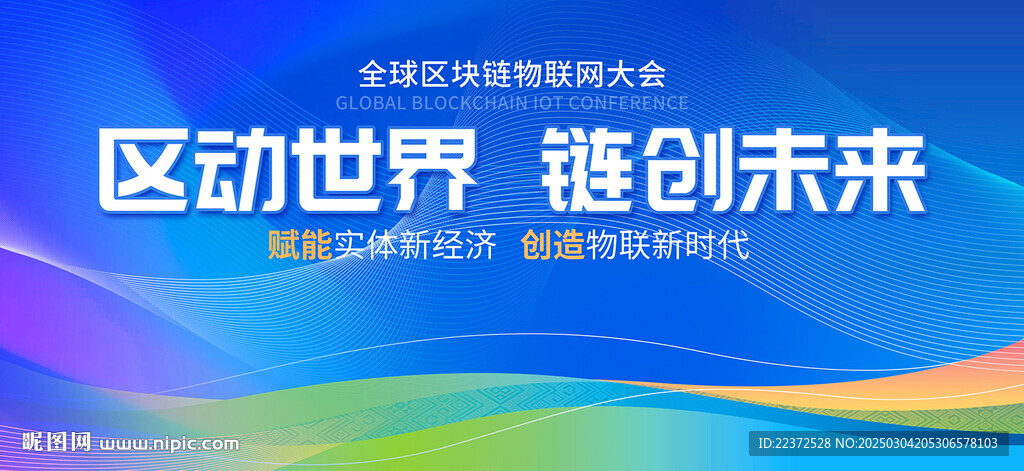 全球区块链物联网大会
GLOBAL BLOCKCHAIN IOT CONFERENCE

区动世界 链创未来

赋能实体新经济 创造物联新时代

昵图网 www.nipic.com

ID:22372528 NO:20250304205306578103